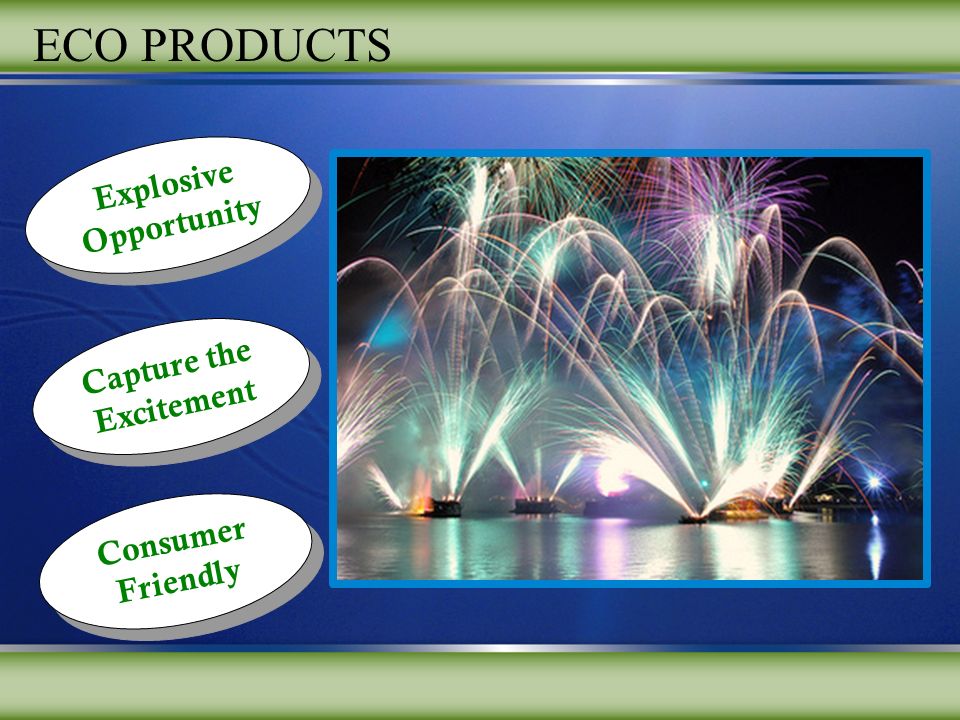 ECO PRODUCTS

Explosive Opportunity

Capture the Excitement

Consumer Friendly